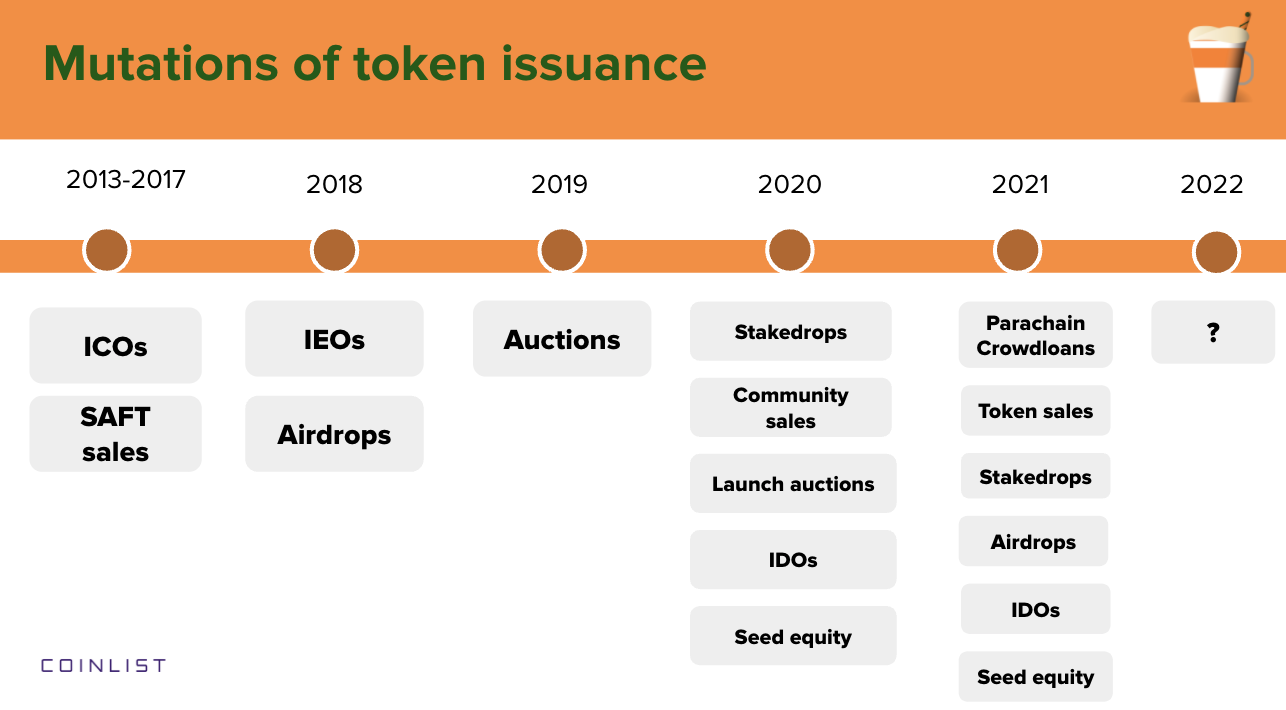 Mutations of token issuance

2013-2017

ICOs

SAFT sales

2018

IEOs

Airdrops

2019

Auctions

2020

Stakedrops

Community sales

Launch auctions

IDOs

Seed equity

2021

Parachain Crowdloans

Token sales

Stakedrops

Airdrops

IDOs

Seed equity

2022

?

COINLIST